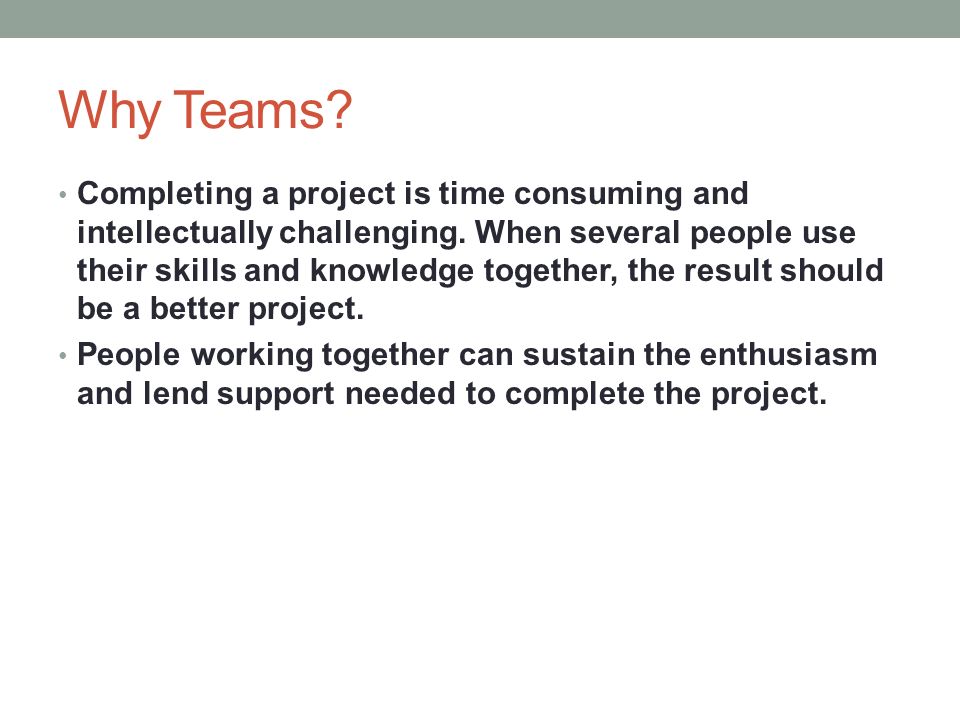 Why Teams?

• Completing a project is time consuming and intellectually challenging. When several people use their skills and knowledge together, the result should be a better project.
• People working together can sustain the enthusiasm and lend support needed to complete the project.